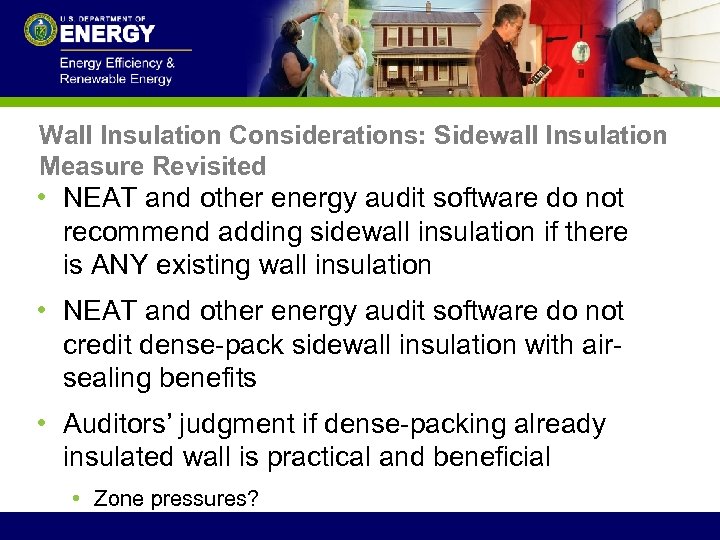 U.S. DEPARTMENT OF
ENERGY
Energy Efficiency & Renewable Energy

Wall Insulation Considerations: Sidewall Insulation Measure Revisited

• NEAT and other energy audit software do not recommend adding sidewall insulation if there is ANY existing wall insulation

• NEAT and other energy audit software do not credit dense-pack sidewall insulation with air-sealing benefits

• Auditors' judgment if dense-packing already insulated wall is practical and beneficial

• Zone pressures?